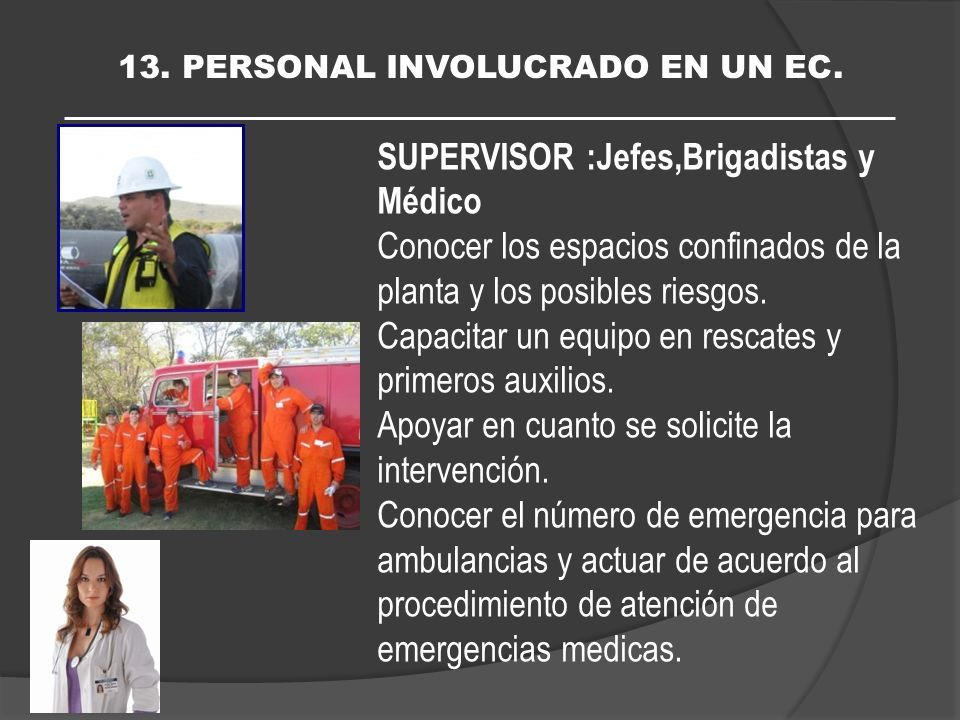 13. PERSONAL INVOLUCRADO EN UN EC.

SUPERVISOR :Jefes,Brigadistas y Médico
Conocer los espacios confinados de la planta y los posibles riesgos.
Capacitar un equipo en rescates y primeros auxilios.
Apoyar en cuanto se solicite la intervención.
Conocer el número de emergencia para ambulancias y actuar de acuerdo al procedimiento de atención de emergencias medicas.